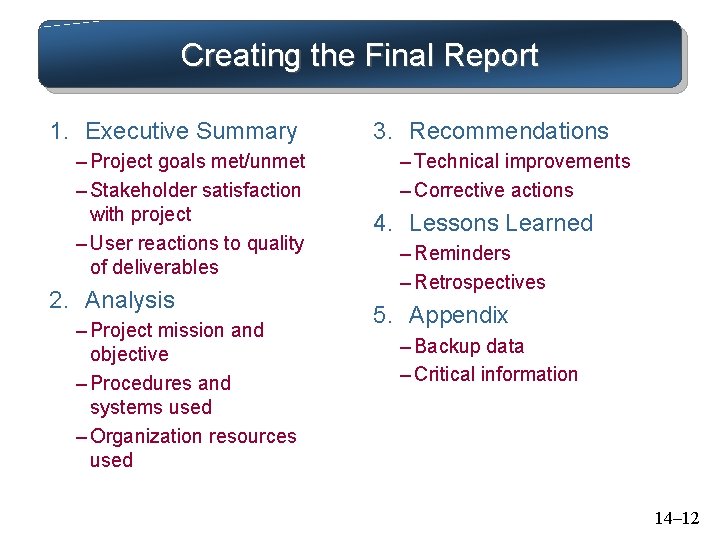 Creating the Final Report

1. Executive Summary
– Project goals met/unmet
– Stakeholder satisfaction with project
– User reactions to quality of deliverables

2. Analysis
– Project mission and objective
– Procedures and systems used
– Organization resources used

3. Recommendations
– Technical improvements
– Corrective actions

4. Lessons Learned
– Reminders
– Retrospectives

5. Appendix
– Backup data
– Critical information

14–12